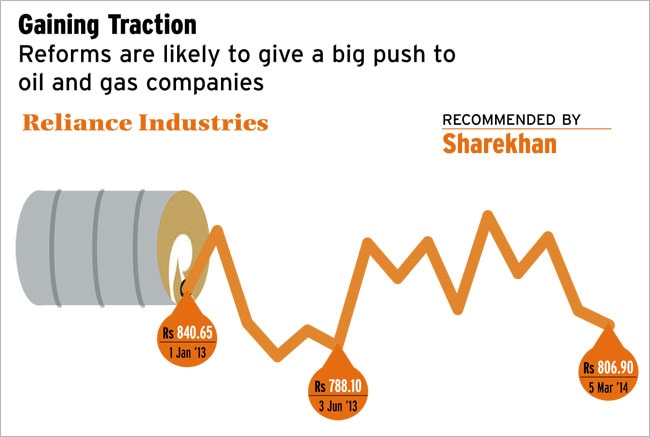 Gaining Traction
Reforms are likely to give a big push to oil and gas companies

Reliance Industries

RECOMMENDED BY
Sharekhan

Rs 840.65
1 Jan '13

Rs 788.10
3 Jun '13

Rs 806.90
5 Mar '14